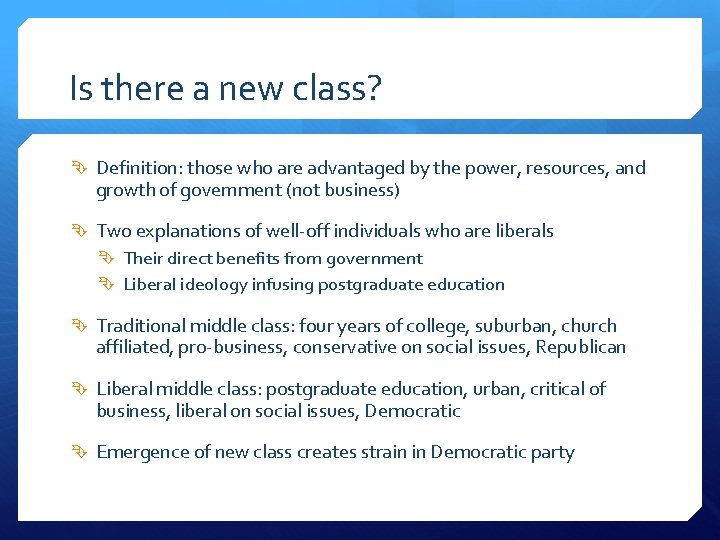 Is there a new class?

Definition: those who are advantaged by the power, resources, and growth of government (not business)

Two explanations of well-off individuals who are liberals

Their direct benefits from government

Liberal ideology infusing postgraduate education

Traditional middle class: four years of college, suburban, church affiliated, pro-business, conservative on social issues, Republican

Liberal middle class: postgraduate education, urban, critical of business, liberal on social issues, Democratic

Emergence of new class creates strain in Democratic party